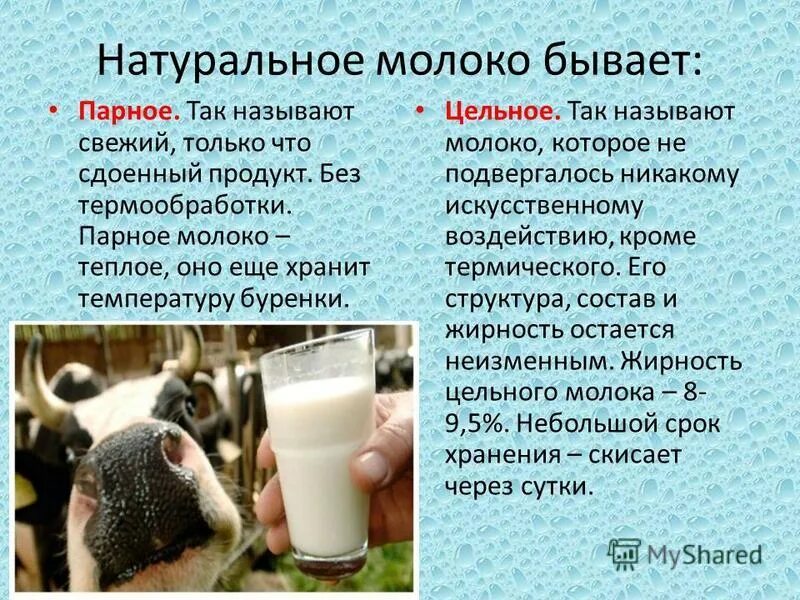 Натуральное молоко бывает:

• Парное. Так называют свежий, только что сдоенный продукт. Без термообработки. Парное молоко – теплое, оно еще хранит температуру буренки.

• Цельное. Так называют молоко, которое не подвергалось никакому искусственному воздействию, кроме термического. Его структура, состав и жирность остается неизменным. Жирность цельного молока – 8-9,5%. Небольшой срок хранения – скисает через сутки.

MyShared